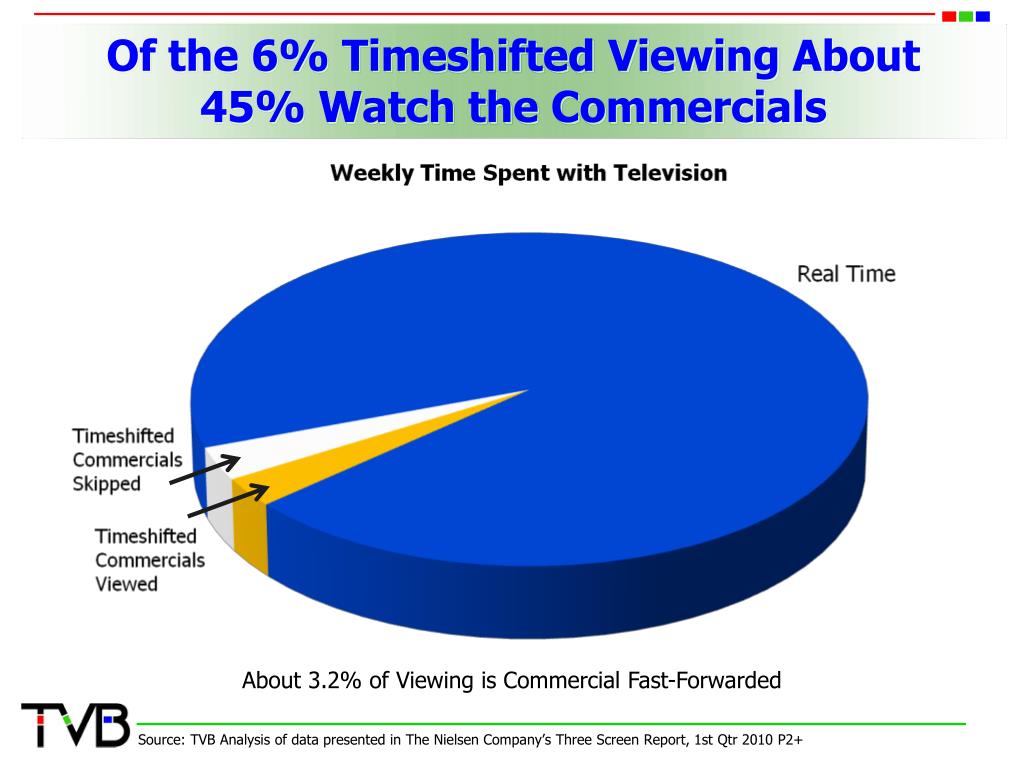 Of the 6% Timeshifted Viewing About 45% Watch the Commercials

Weekly Time Spent with Television

Real Time

Timeshifted Commercials Skipped

Timeshifted Commercials Viewed

About 3.2% of Viewing is Commercial Fast-Forwarded

TVB

Source: TVB Analysis of data presented in The Nielsen Company's Three Screen Report, 1st Qtr 2010 P2+